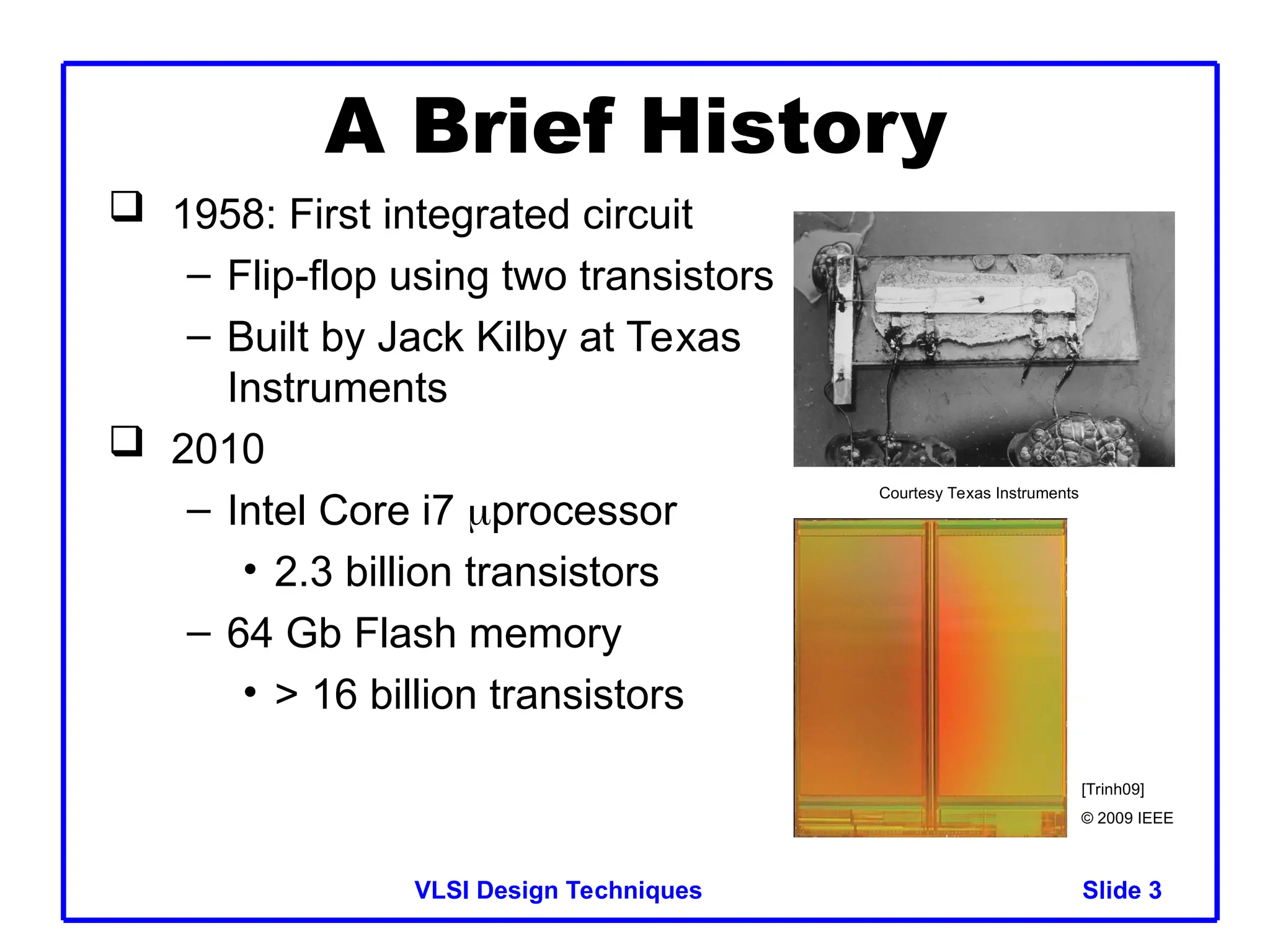 A Brief History

❑ 1958: First integrated circuit
– Flip-flop using two transistors
– Built by Jack Kilby at Texas Instruments

❑ 2010
– Intel Core i7 μprocessor
• 2.3 billion transistors
– 64 Gb Flash memory
• > 16 billion transistors

Courtesy Texas Instruments

[Trinh09]
© 2009 IEEE

VLSI Design Techniques

Slide 3